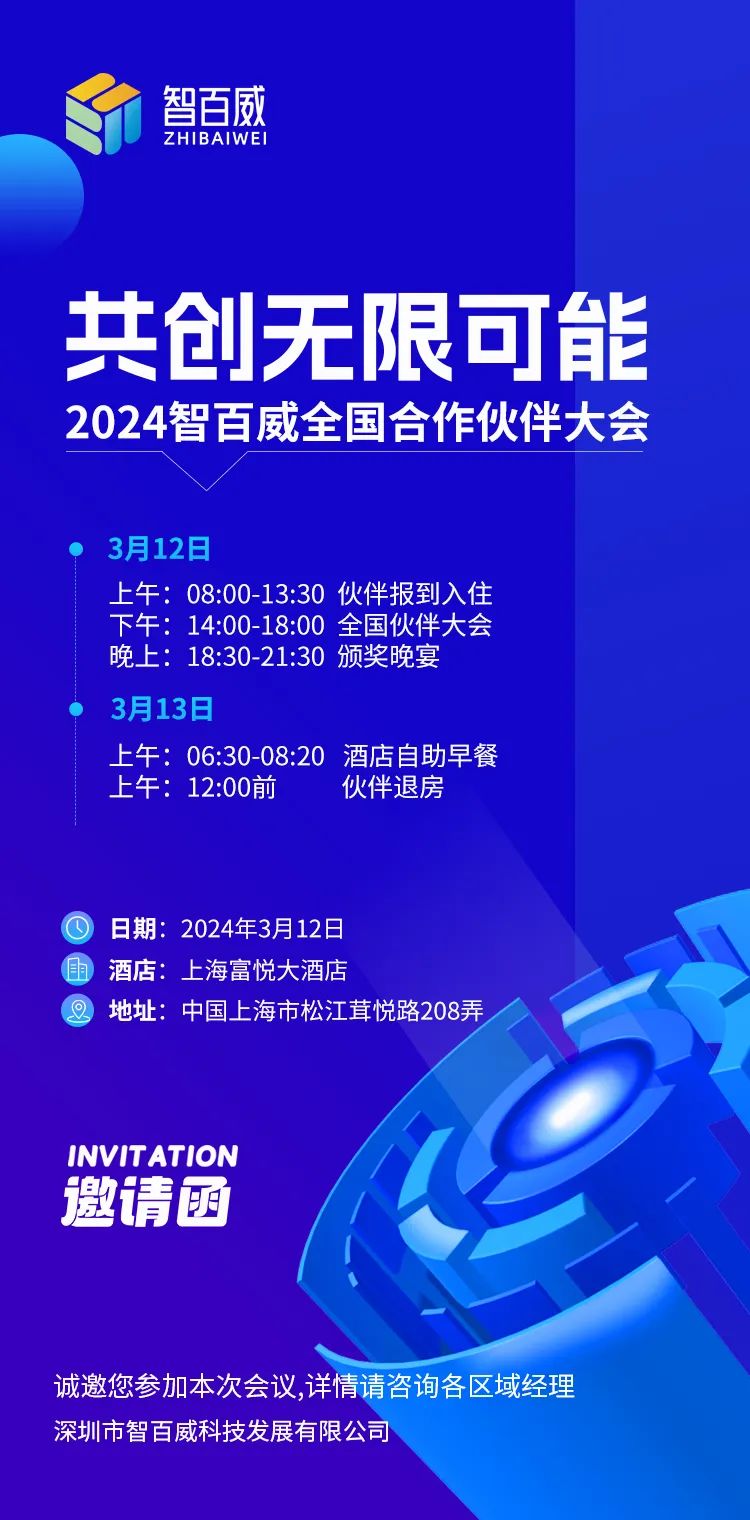 智百威
ZHIBAIWEI

共创无限可能
2024智百威全国合作伙伴大会

3月12日
上午：08:00-13:30 伙伴报到入住
下午：14:00-18:00 全国伙伴大会
晚上：18:30-21:30 颁奖晚宴

3月13日
上午：06:30-08:20 酒店自助早餐
上午：12:00前 伙伴退房

日期：2024年3月12日
酒店：上海富悦大酒店
地址：中国上海市松江茸悦路208弄

INVITATION
邀请函

诚邀您参加本次会议,详情请咨询各区域经理
深圳市智百威科技发展有限公司